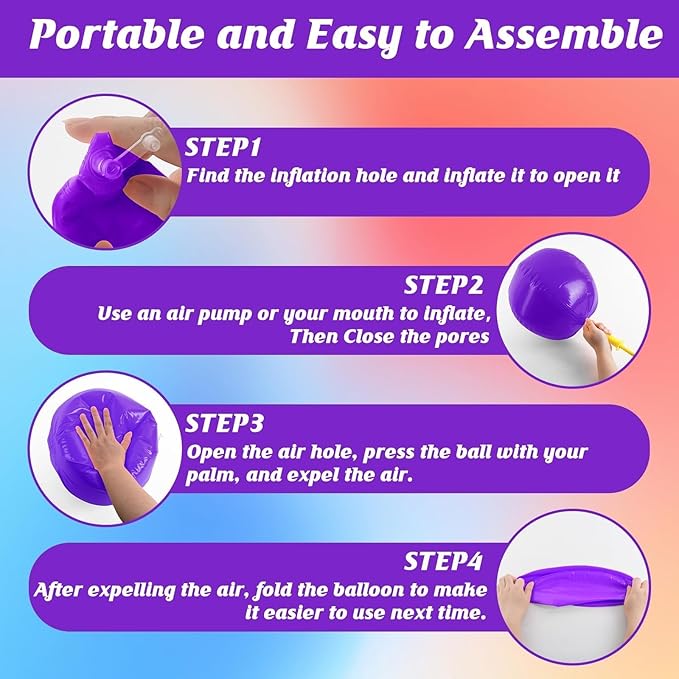 Portable and Easy to Assemble

STEP1
Find the inflation hole and inflate it to open it

STEP2
Use an air pump or your mouth to inflate, Then Close the pores

STEP3
Open the air hole, press the ball with your palm, and expel the air.

STEP4
After expelling the air, fold the balloon to make it easier to use next time.